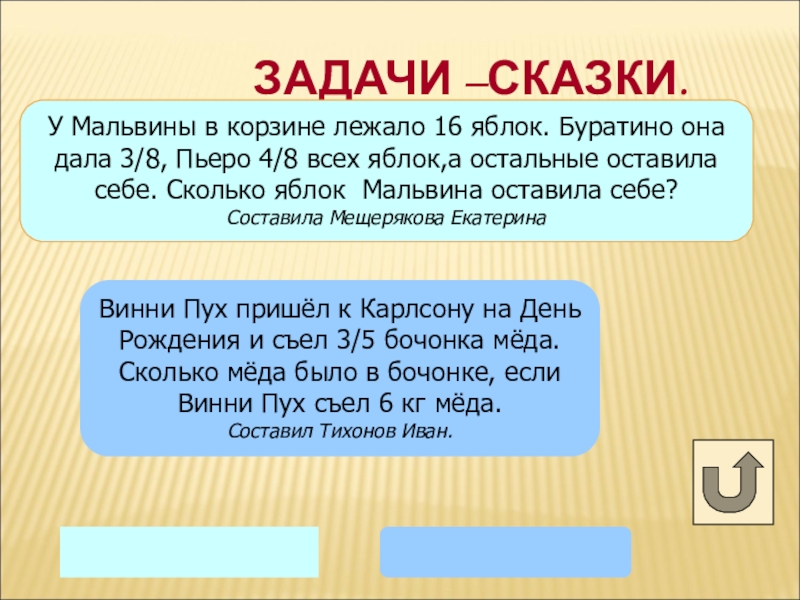 ЗАДАЧИ –СКАЗКИ.

У Мальвины в корзине лежало 16 яблок. Буратино она дала 3/8, Пьеро 4/8 всех яблок,а остальные оставила себе. Сколько яблок Мальвина оставила себе?
Составила Мещерякова Екатерина

Винни Пух пришёл к Карлсону на День Рождения и съел 3/5 бочонка мёда. Сколько мёда было в бочонке, если Винни Пух съел 6 кг мёда.
Составил Тихонов Иван.